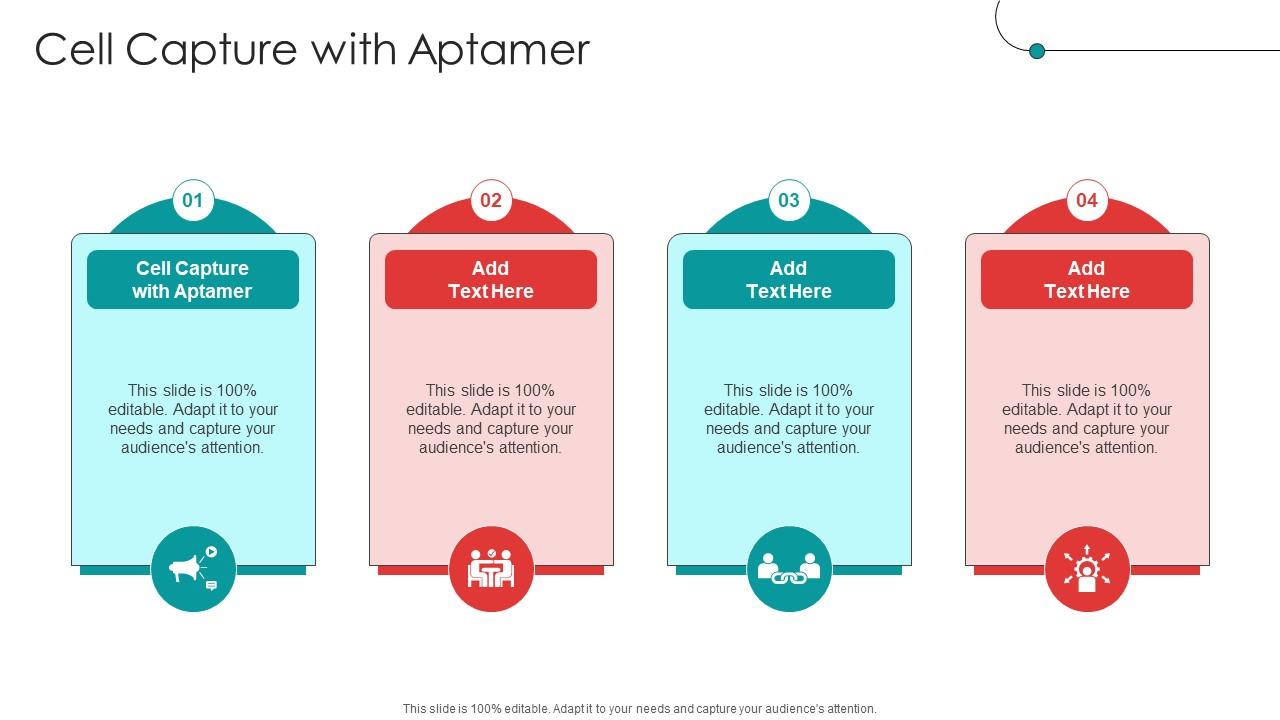 Cell Capture with Aptamer

01

Cell Capture with Aptamer

This slide is 100% editable. Adapt it to your needs and capture your audience's attention.

02

Add Text Here

This slide is 100% editable. Adapt it to your needs and capture your audience's attention.

03

Add Text Here

This slide is 100% editable. Adapt it to your needs and capture your audience's attention.

04

Add Text Here

This slide is 100% editable. Adapt it to your needs and capture your audience's attention.

This slide is 100% editable. Adapt it to your needs and capture your audience's attention.